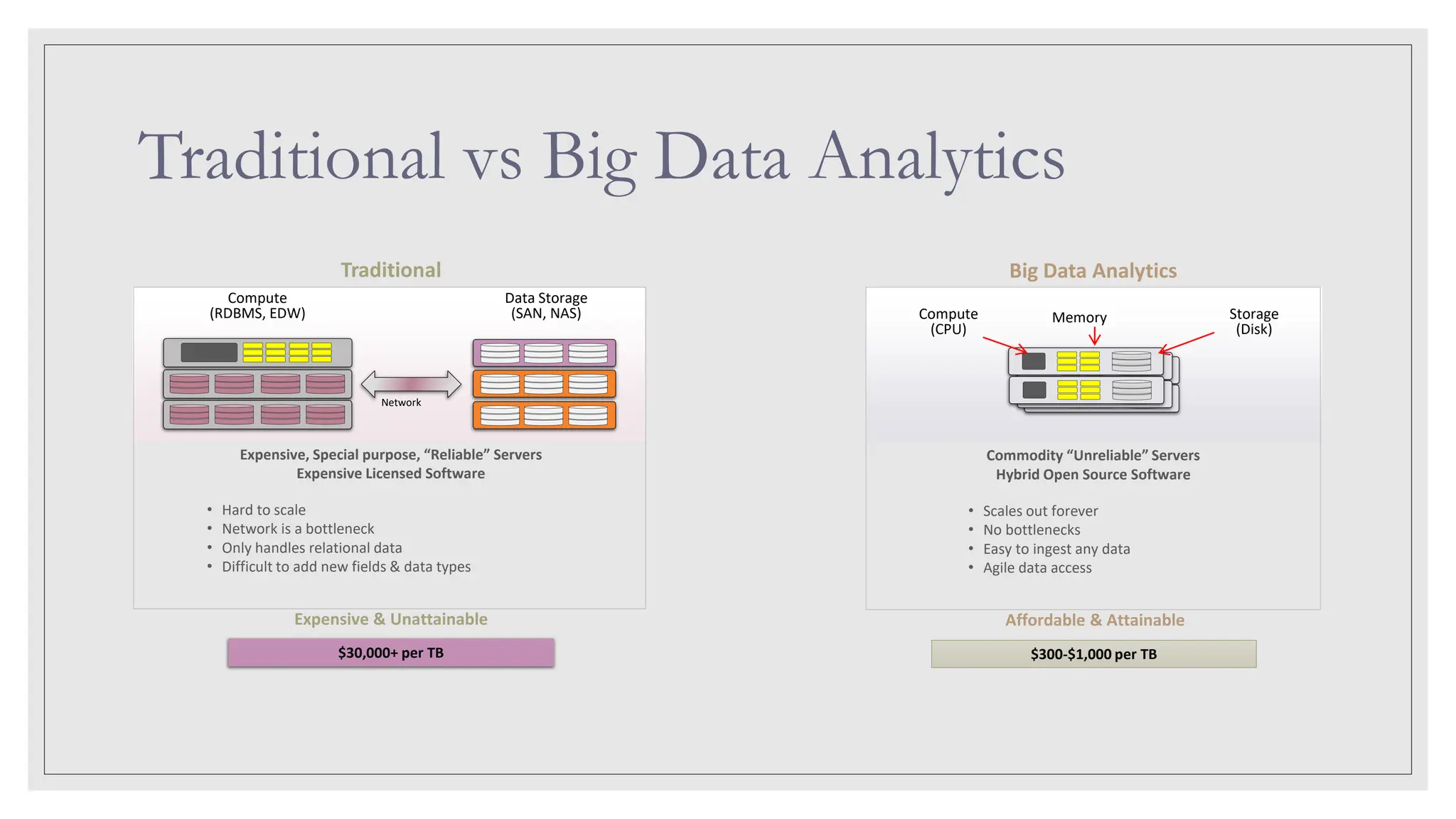 Traditional vs Big Data Analytics

Traditional

Compute
(RDBMS, EDW)

Data Storage
(SAN, NAS)

Network

Expensive, Special purpose, “Reliable” Servers
Expensive Licensed Software

• Hard to scale
• Network is a bottleneck
• Only handles relational data
• Difficult to add new fields & data types

Expensive & Unattainable

\$30,000+ per TB

Big Data Analytics

Compute
(CPU)

Memory

Storage
(Disk)

Commodity “Unreliable” Servers
Hybrid Open Source Software

• Scales out forever
• No bottlenecks
• Easy to ingest any data
• Agile data access

Affordable & Attainable

\$300-\$1,000 per TB